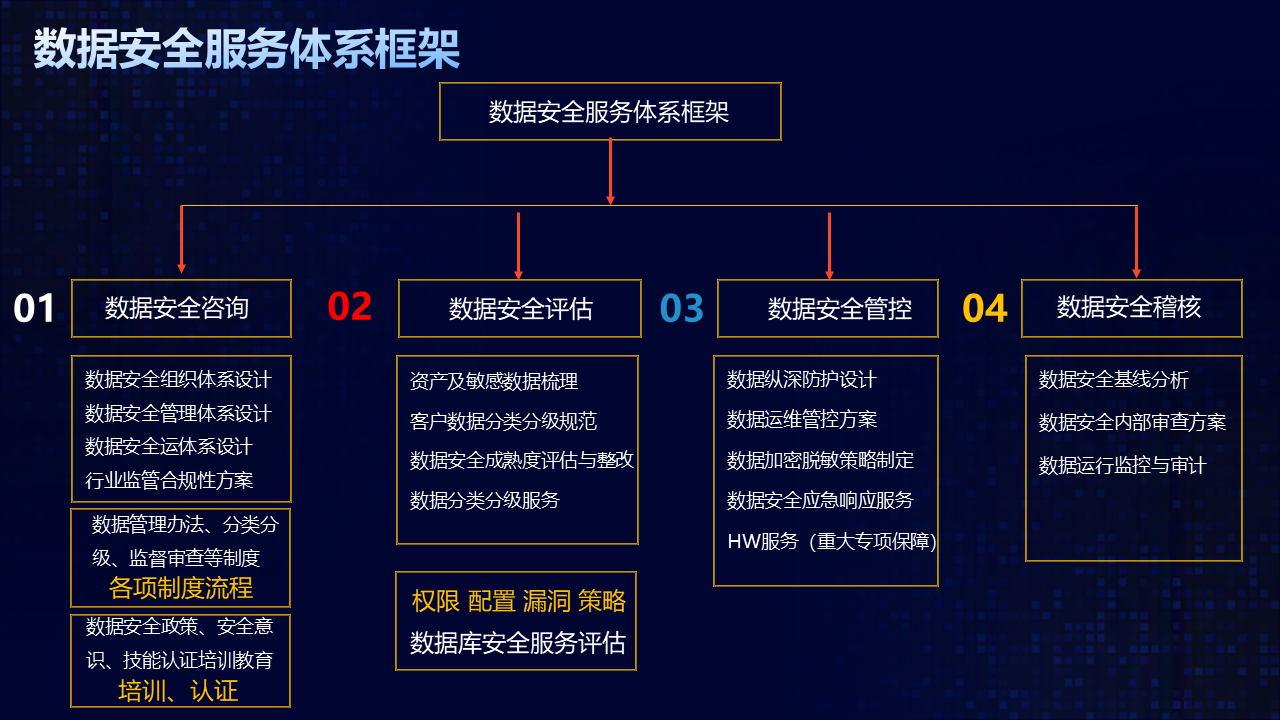 数据安全服务体系框架

数据安全服务体系框架

01 数据安全咨询

数据安全组织体系设计
数据安全管理体系设计
数据安全运体系设计
行业监管合规性方案

数据管理办法、分类分级、监督审查等制度
各项制度流程

数据安全政策、安全意识、技能认证培训教育
培训、认证

02 数据安全评估

资产及敏感数据梳理
客户数据分类分级规范
数据安全成熟度评估与整改
数据分类分级服务

权限 配置 漏洞 策略
数据库安全服务评估

03 数据安全管控

数据纵深防护设计
数据运维管控方案
数据加密脱敏策略制定
数据安全应急响应服务
HW服务（重大专项保障）

04 数据安全稽核

数据安全基线分析
数据安全内部审查方案
数据运行监控与审计